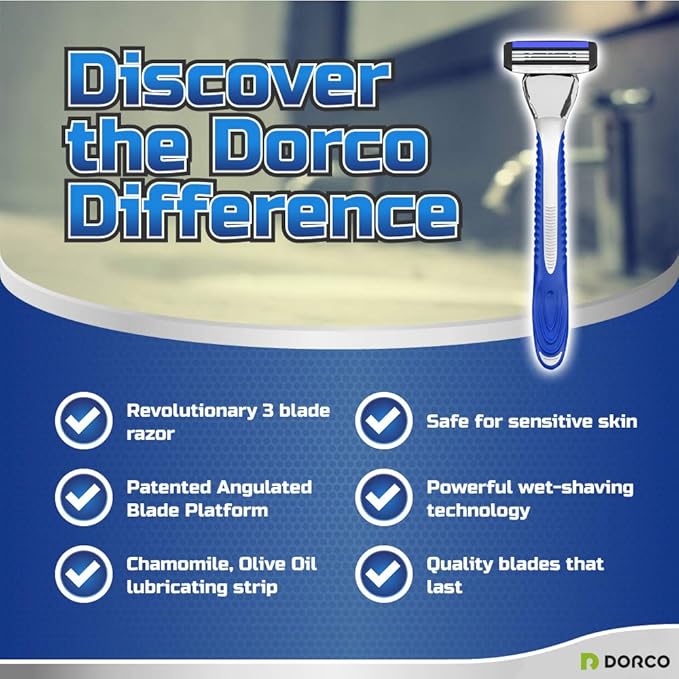 Discover the Dorco Difference

Revolutionary 3 blade razor

Patented Angulated Blade Platform

Chamomile, Olive Oil lubricating strip

Safe for sensitive skin

Powerful wet-shaving technology

Quality blades that last

DORCO